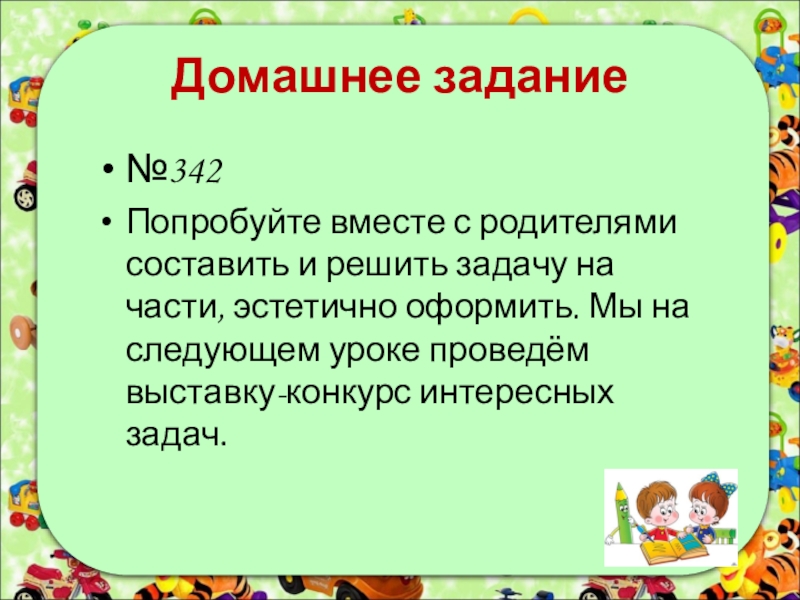 Домашнее задание

• №342

• Попробуйте вместе с родителями составить и решить задачу на части, эстетично оформить. Мы на следующем уроке проведём выставку-конкурс интересных задач.